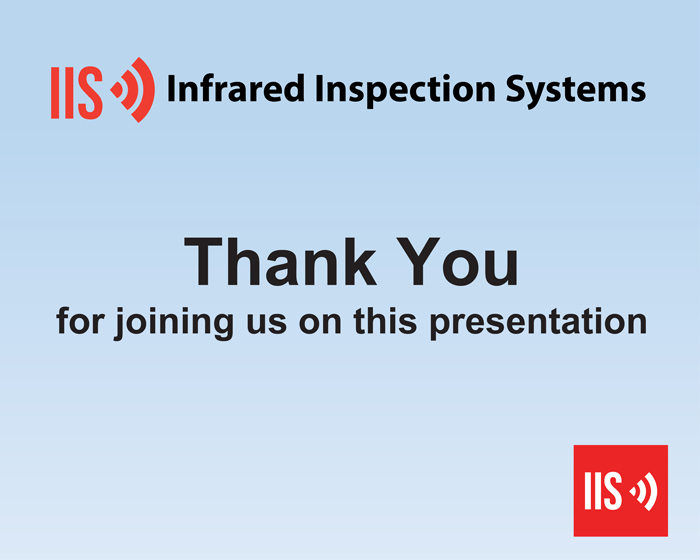 IIS Infrared Inspection Systems

Thank You
for joining us on this presentation

IIS